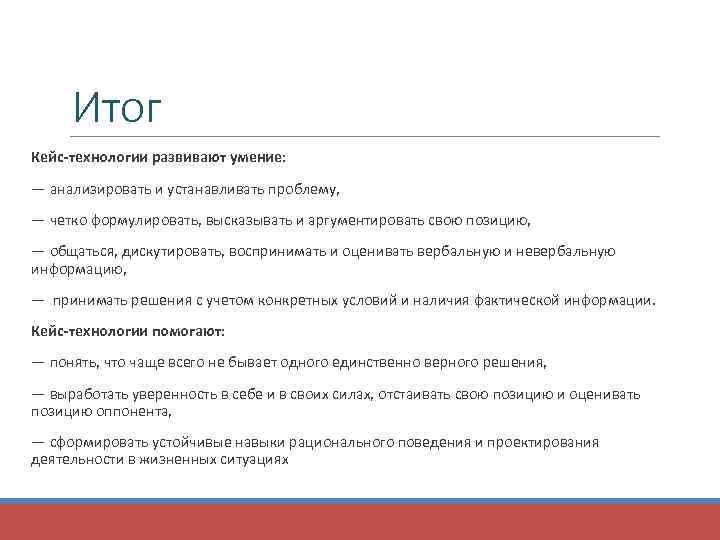 Итог

Кейс-технологии развивают умение:

— анализировать и устанавливать проблему,

— четко формулировать, высказывать и аргументировать свою позицию,

— общаться, дискутировать, воспринимать и оценивать вербальную и невербальную информацию,

— принимать решения с учетом конкретных условий и наличия фактической информации.

Кейс-технологии помогают:

— понять, что чаще всего не бывает одного единственно верного решения,

— выработать уверенность в себе и в своих силах, отстаивать свою позицию и оценивать позицию оппонента,

— сформировать устойчивые навыки рационального поведения и проектирования деятельности в жизненных ситуациях